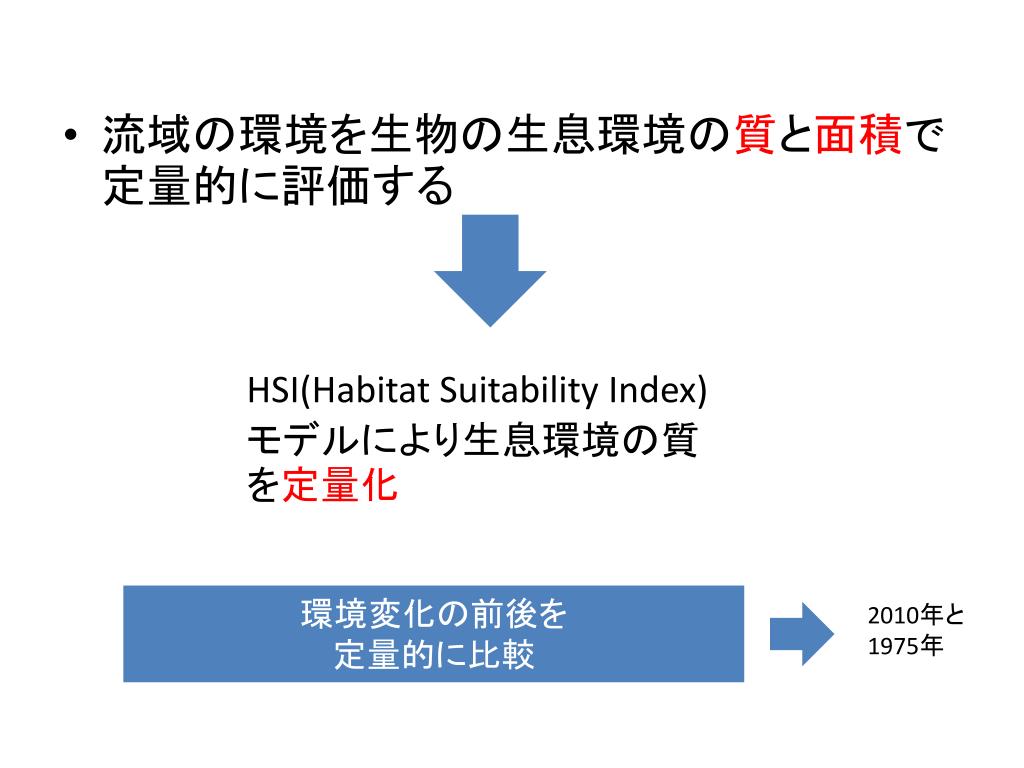 • 流域の環境を生物の生息環境の質と面積で定量的に評価する

HSI(Habitat Suitability Index)
モデルにより生息環境の質を定量化

環境変化の前後を
定量的に比較

2010年と
1975年